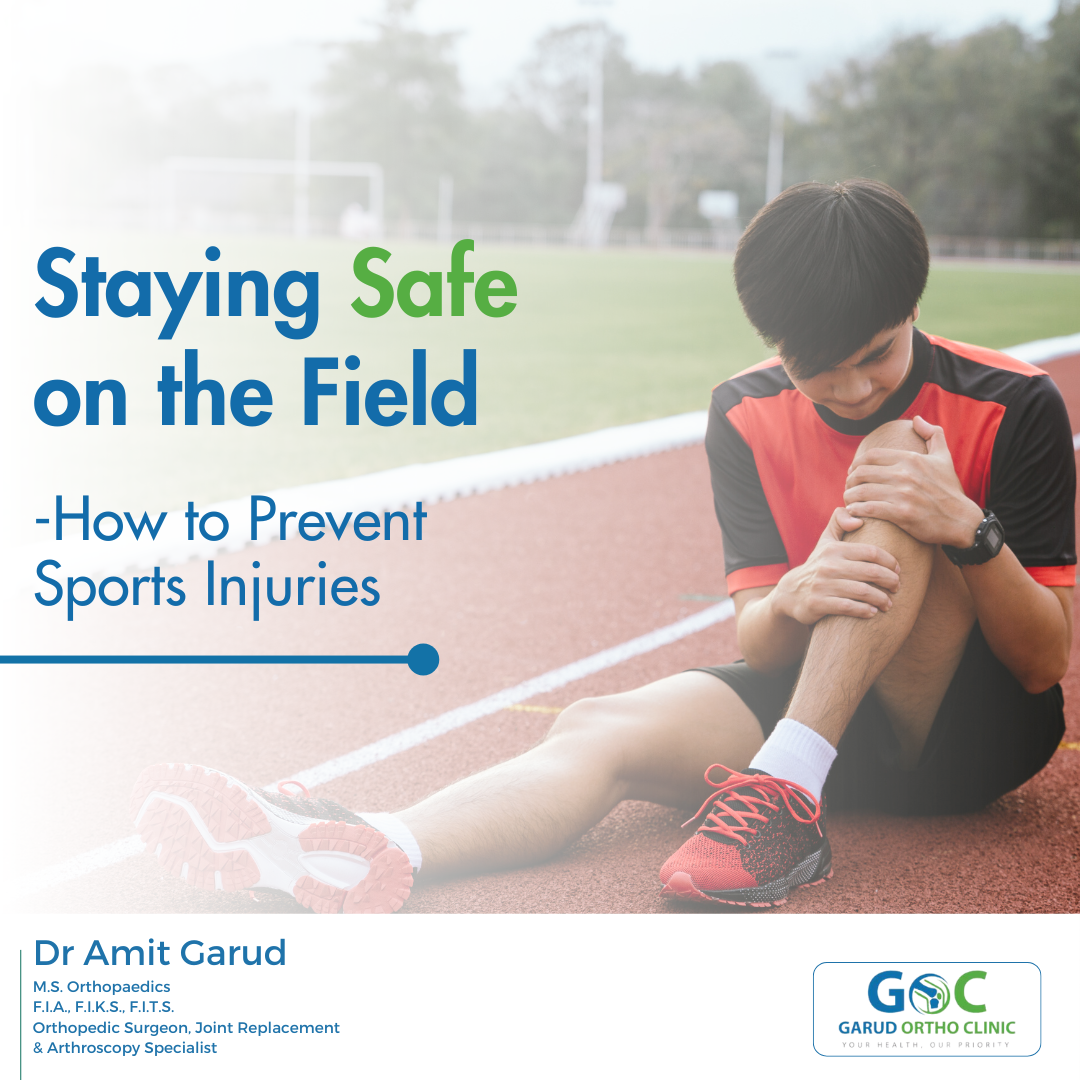 Staying Safe on the Field

-How to Prevent Sports Injuries

Dr Amit Garud

M.S. Orthopaedics
F.I.A., F.I.K.S., F.I.T.S.
Orthopedic Surgeon, Joint Replacement & Arthroscopy Specialist

GOC
GARUD ORTHO CLINIC
YOUR HEALTH, OUR PRIORITY